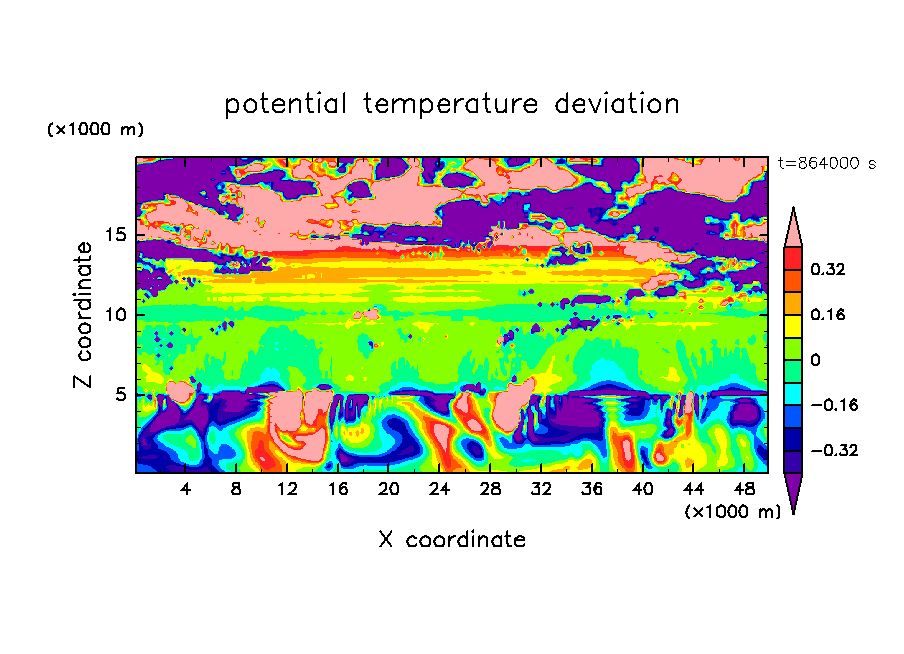 potential temperature deviation

(×1000 m)

t=864000 s

Z coordinate

15
10
5

0.32
0.16
0
−0.16
−0.32

4 8 12 16 20 24 28 32 36 40 44 48

(×1000 m)

X coordinate